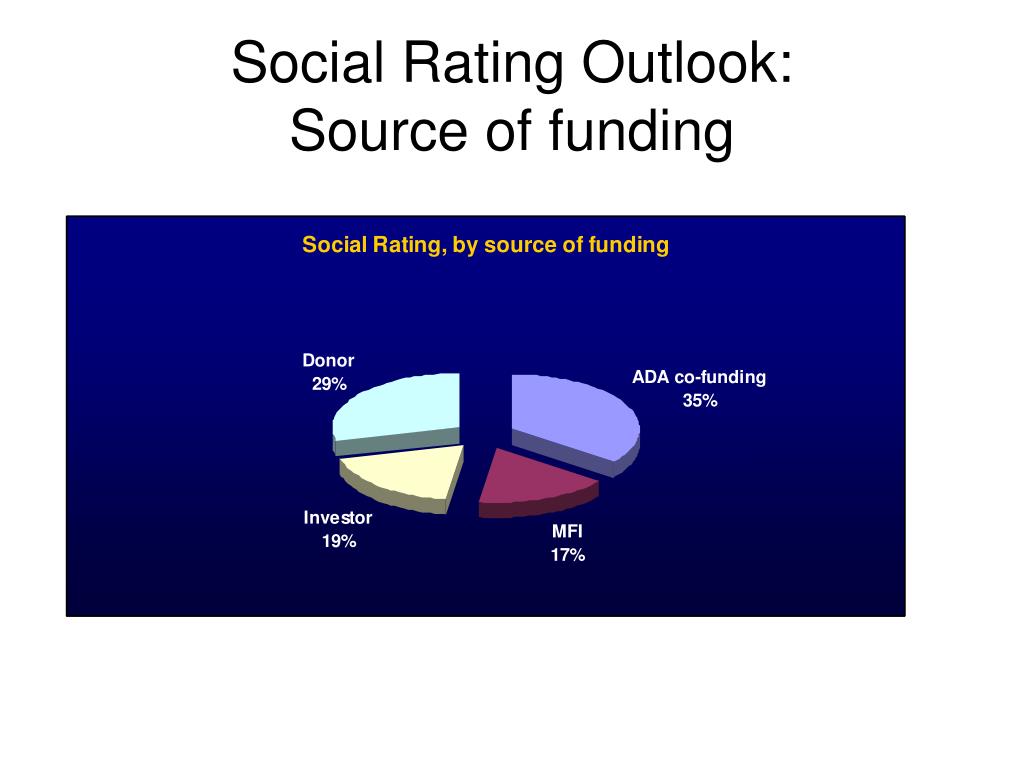 Social Rating Outlook:
Source of funding

Social Rating, by source of funding

Donor
29%

ADA co-funding
35%

Investor
19%

MFI
17%